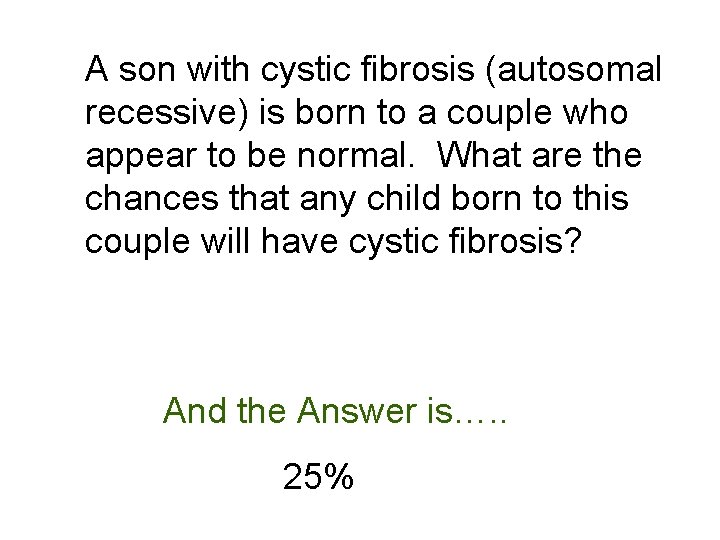 A son with cystic fibrosis (autosomal recessive) is born to a couple who appear to be normal.  What are the chances that any child born to this couple will have cystic fibrosis?

And the Answer is…..

25%